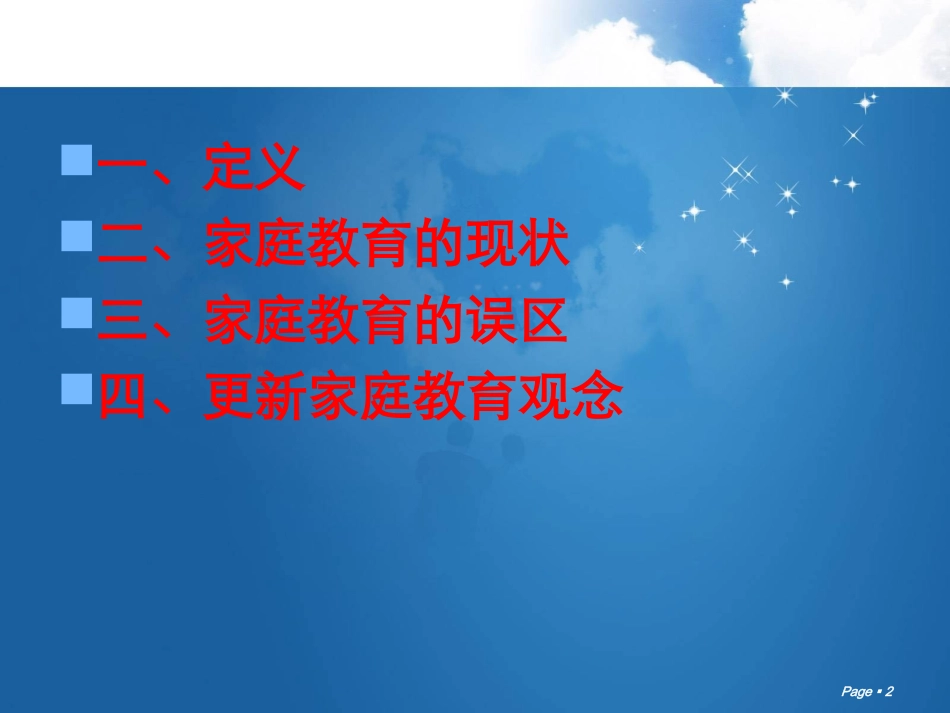 一、定义

二、家庭教育的现状

三、家庭教育的误区

四、更新家庭教育观念

Page ▪ 2